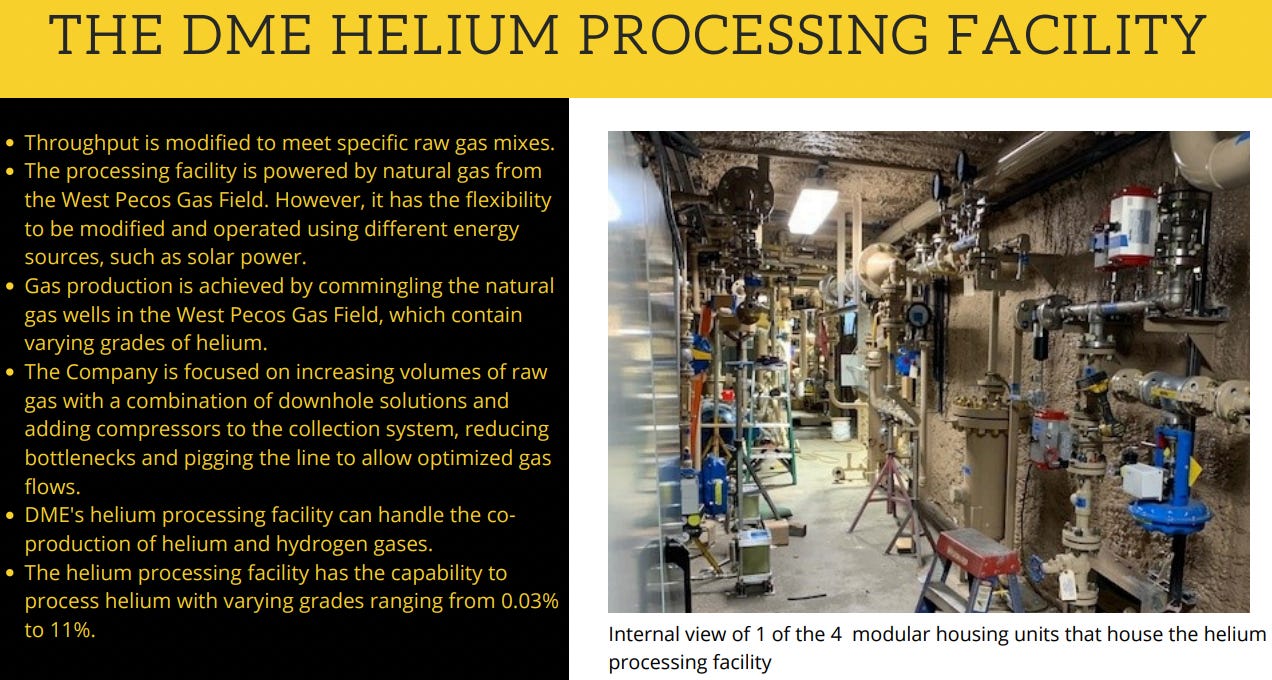 THE DME HELIUM PROCESSING FACILITY

- Throughput is modified to meet specific raw gas mixes.
- The processing facility is powered by natural gas from the West Pecos Gas Field. However, it has the flexibility to be modified and operated using different energy sources, such as solar power.
- Gas production is achieved by commingling the natural gas wells in the West Pecos Gas Field, which contain varying grades of helium.
- The Company is focused on increasing volumes of raw gas with a combination of downhole solutions and adding compressors to the collection system, reducing bottlenecks and pigging the line to allow optimized gas flows.
- DME's helium processing facility can handle the co-production of helium and hydrogen gases.
- The helium processing facility has the capability to process helium with varying grades ranging from 0.03% to 11%.

Internal view of 1 of the 4 modular housing units that house the helium processing facility